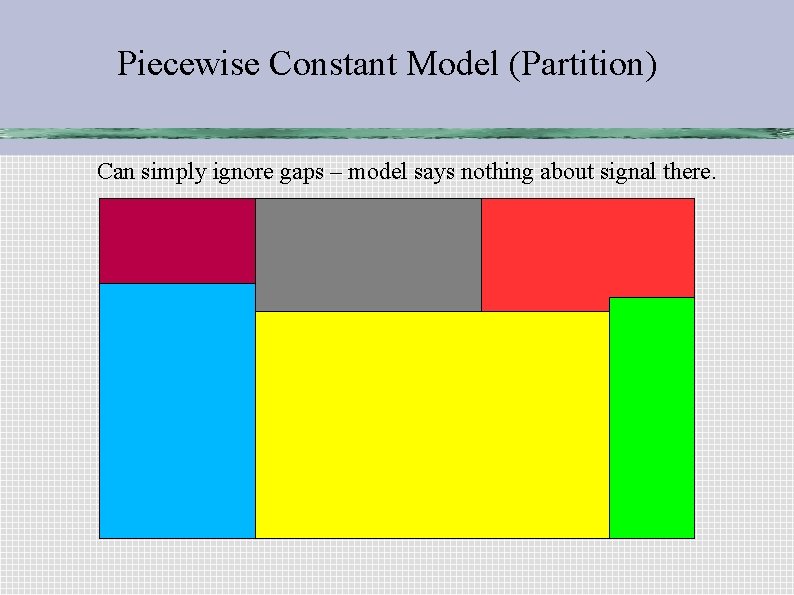 Piecewise Constant Model (Partition)

Can simply ignore gaps – model says nothing about signal there.